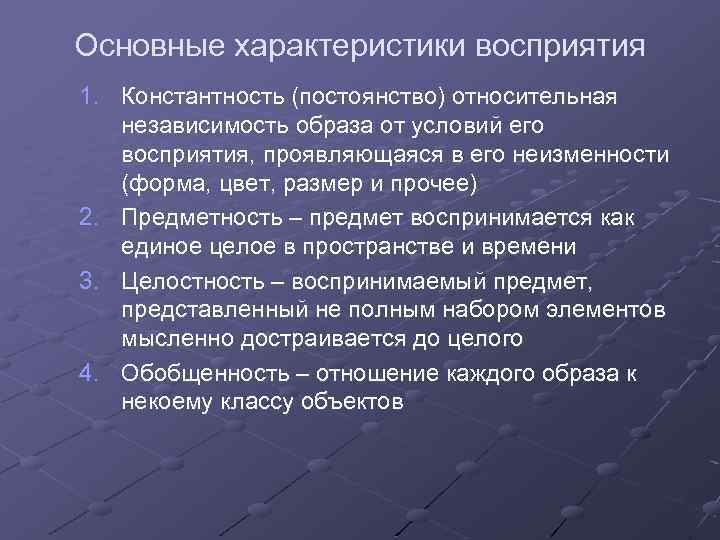 Основные характеристики восприятия

1. Константность (постоянство) относительная независимость образа от условий его восприятия, проявляющаяся в его неизменности (форма, цвет, размер и прочее)
2. Предметность – предмет воспринимается как единое целое в пространстве и времени
3. Целостность – воспринимаемый предмет, представленный не полным набором элементов мысленно достраивается до целого
4. Обобщенность – отношение каждого образа к некоему классу объектов